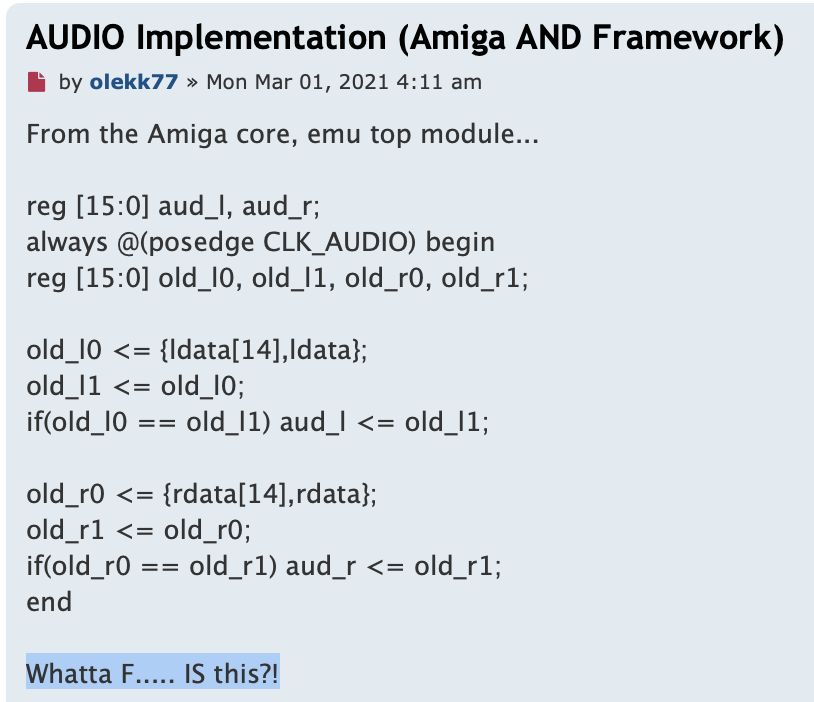 AUDIO Implementation (Amiga AND Framework)

by olekk77 » Mon Mar 01, 2021 4:11 am

From the Amiga core, emu top module...

reg [15:0] aud_l, aud_r;
always @(posedge CLK_AUDIO) begin
reg [15:0] old_l0, old_l1, old_r0, old_r1;

old_l0 <= {ldata[14],ldata};
old_l1 <= old_l0;
if(old_l0 == old_l1) aud_l <= old_l1;

old_r0 <= {rdata[14],rdata};
old_r1 <= old_r0;
if(old_r0 == old_r1) aud_r <= old_r1;
end

Whatta F..... IS this?!